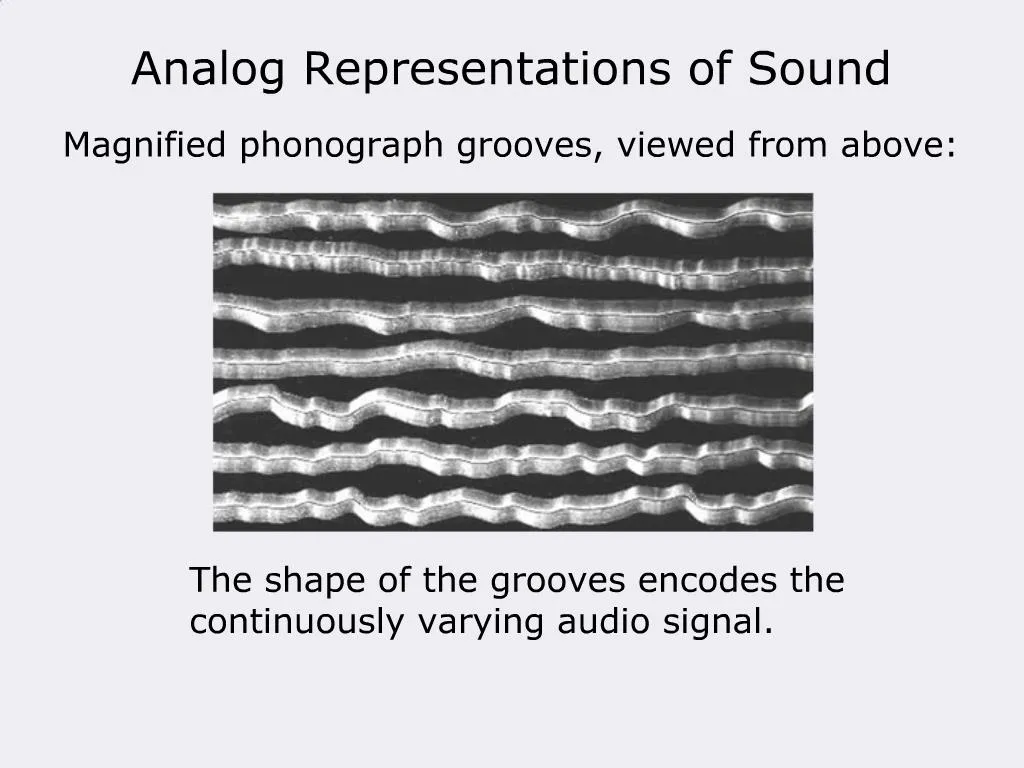 Analog Representations of Sound

Magnified phonograph grooves, viewed from above:

The shape of the grooves encodes the continuously varying audio signal.